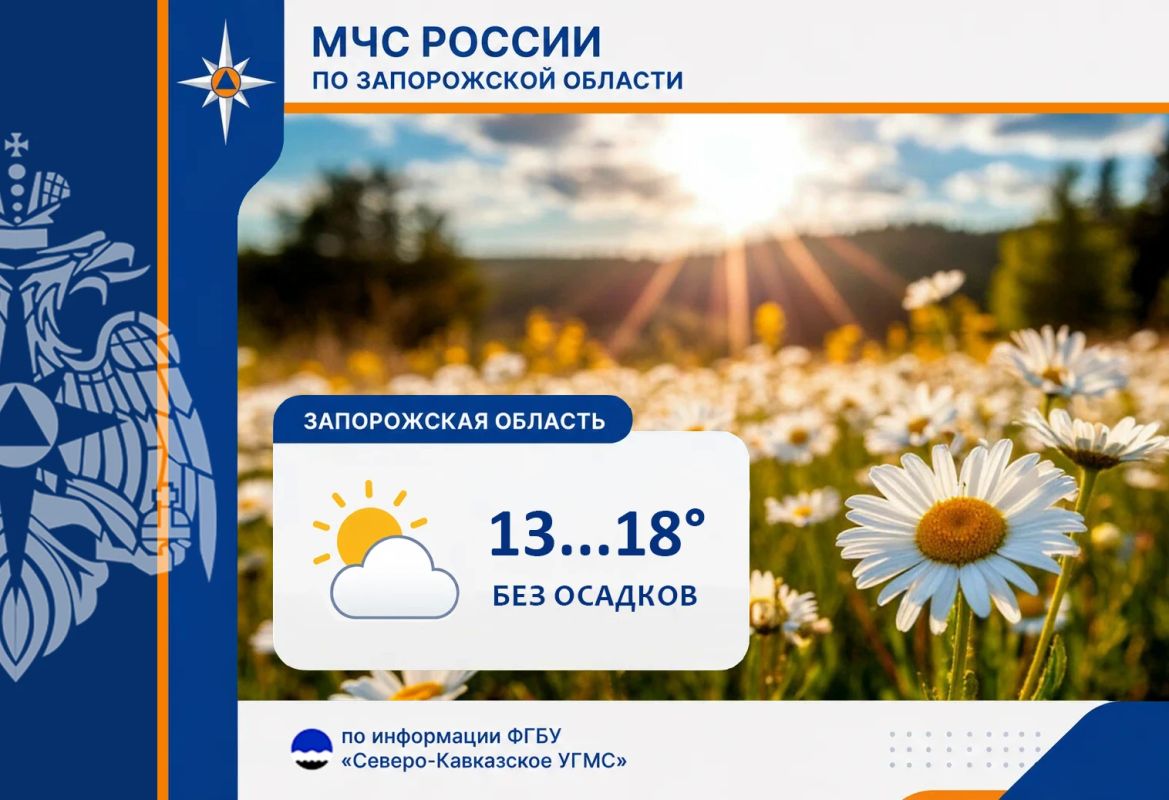 МЧС РОССИИ
ПО ЗАПОРОЖСКОЙ ОБЛАСТИ

ЗАПОРОЖСКАЯ ОБЛАСТЬ

13...18°
БЕЗ ОСАДКОВ

по информации ФГБУ
«Северо-Кавказское УГМС»